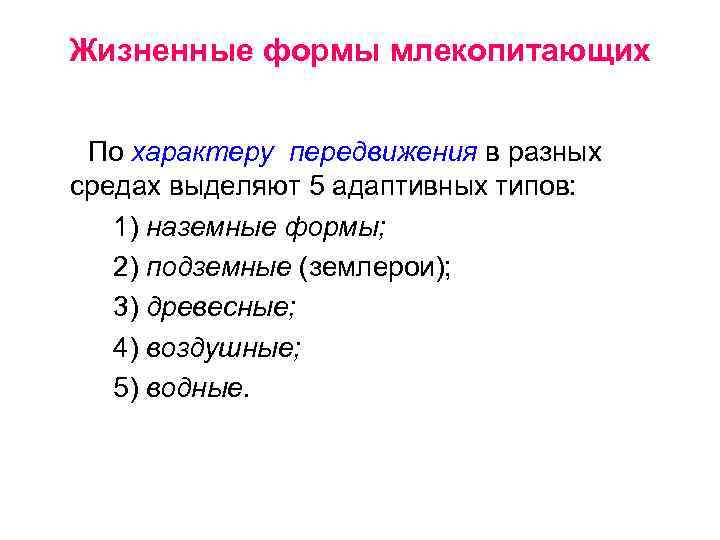 Жизненные формы млекопитающих

По характеру передвижения в разных средах выделяют 5 адаптивных типов:

1) наземные формы;

2) подземные (землерои);

3) древесные;

4) воздушные;

5) водные.